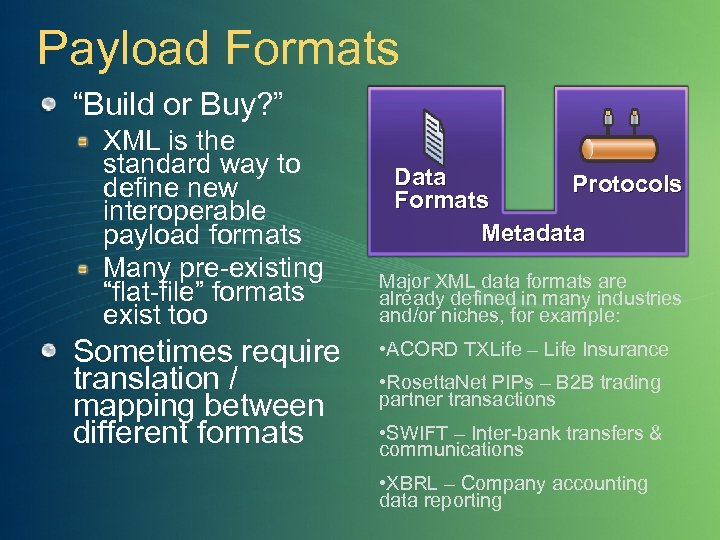 Payload Formats

“Build or Buy?”

XML is the standard way to define new interoperable payload formats

Many pre-existing “flat-file” formats exist too

Sometimes require translation / mapping between different formats

Data Formats

Protocols

Metadata

Major XML data formats are already defined in many industries and/or niches, for example:

•ACORD TXLife – Life Insurance

•RosettaNet PIPs – B2B trading partner transactions

•SWIFT – Inter-bank transfers & communications

•XBRL – Company accounting data reporting